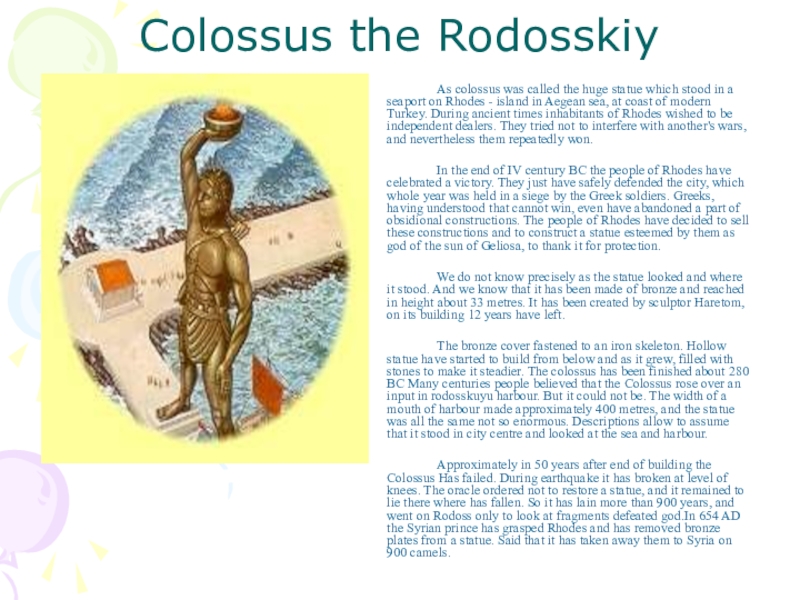 Colossus the Rodosskiy

As colossus was called the huge statue which stood in a seaport on Rhodes - island in Aegean sea, at coast of modern Turkey. During ancient times inhabitants of Rhodes wished to be independent dealers. They tried not to interfere with another's wars, and nevertheless them repeatedly won.

In the end of IV century BC the people of Rhodes have celebrated a victory. They just have safely defended the city, which whole year was held in a siege by the Greek soldiers. Greeks, having understood that cannot win, even have abandoned a part of obsidional constructions. The people of Rhodes have decided to sell these constructions and to construct a statue esteemed by them as god of the sun of Geliosa, to thank it for protection.

We do not know precisely as the statue looked and where it stood. And we know that it has been made of bronze and reached in height about 33 metres. It has been created by sculptor Haretom, on its building 12 years have left.

The bronze cover fastened to an iron skeleton. Hollow statue have started to build from below and as it grew, filled with stones to make it steadier. The colossus has been finished about 280 BC Many centuries people believed that the Colossus rose over an input in rodosskuyu harbour. But it could not be. The width of a mouth of harbour made approximately 400 metres, and the statue was all the same not so enormous. Descriptions allow to assume that it stood in city centre and looked at the sea and harbour.

Approximately in 50 years after end of building the Colossus Has failed. During earthquake it has broken at level of knees. The oracle ordered not to restore a statue, and it remained to lie there where has fallen. So it has lain more than 900 years, and went on Rodoss only to look at fragments defeated god.In 654 AD the Syrian prince has grasped Rhodes and has removed bronze plates from a statue. Said that it has taken away them to Syria on 900 camels.